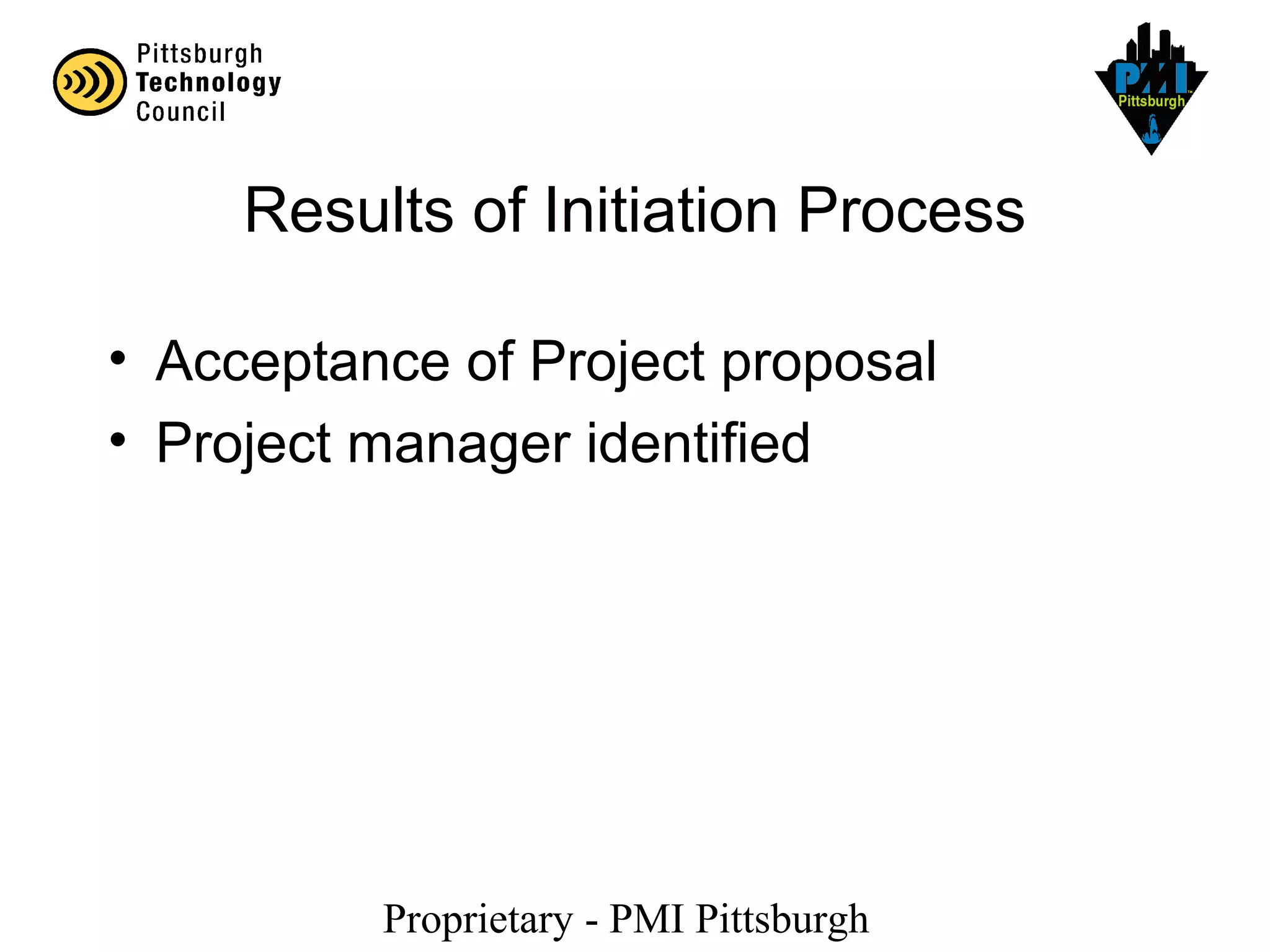 Pittsburgh Technology Council

PMI Pittsburgh

Results of Initiation Process

• Acceptance of Project proposal
• Project manager identified

Proprietary - PMI Pittsburgh